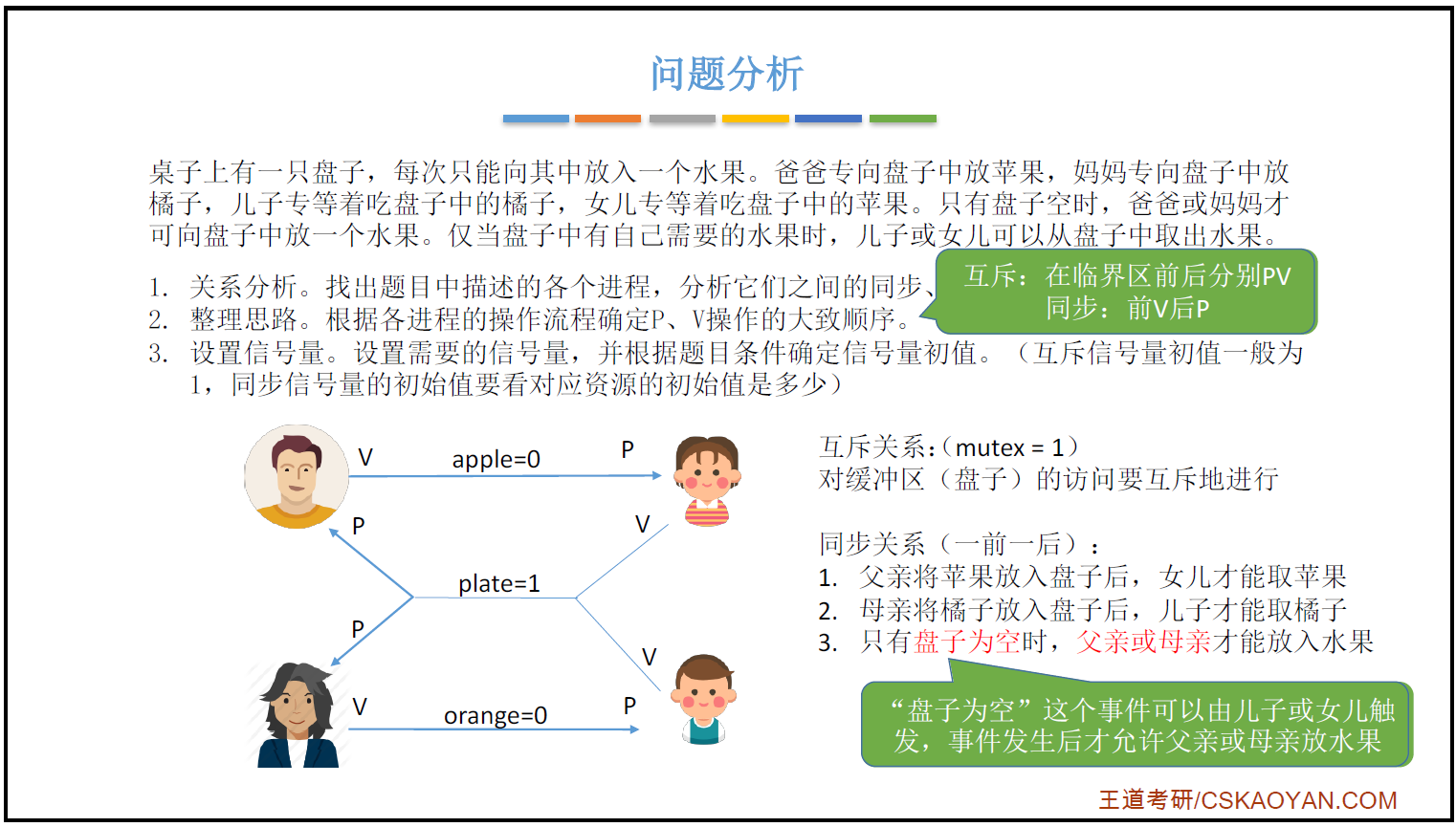 问题分析

桌子上有一只盘子，每次只能向其中放入一个水果。爸爸专向盘子中放苹果，妈妈专向盘子中放橘子，儿子专等着吃盘子中的橘子，女儿专等着吃盘子中的苹果。只有盘子空时，爸爸或妈妈才可向盘子中放一个水果。仅当盘子中有自己需要的水果时，儿子或女儿可以从盘子中取出水果。

1. 关系分析。找出题目中描述的各个进程，分析它们之间的同步、
2. 整理思路。根据各进程的操作流程确定P、V操作的大致顺序。
3. 设置信号量。设置需要的信号量，并根据题目条件确定信号量初值。（互斥信号量初值一般为1，同步信号量的初始值要看对应资源的初始值是多少）

互斥：在临界区前后分别PV
同步：前V后P

V apple=0 P
P V
plate=1
P V
V orange=0 P

互斥关系：(mutex = 1)
对缓冲区（盘子）的访问要互斥地进行

同步关系（一前一后）：
1. 父亲将苹果放入盘子后，女儿才能取苹果
2. 母亲将橘子放入盘子后，儿子才能取橘子
3. 只有盘子为空时，父亲或母亲才能放入水果

“盘子为空”这个事件可以由儿子或女儿触发，事件发生后才允许父亲或母亲放水果

王道考研/CSKAOYAN.COM